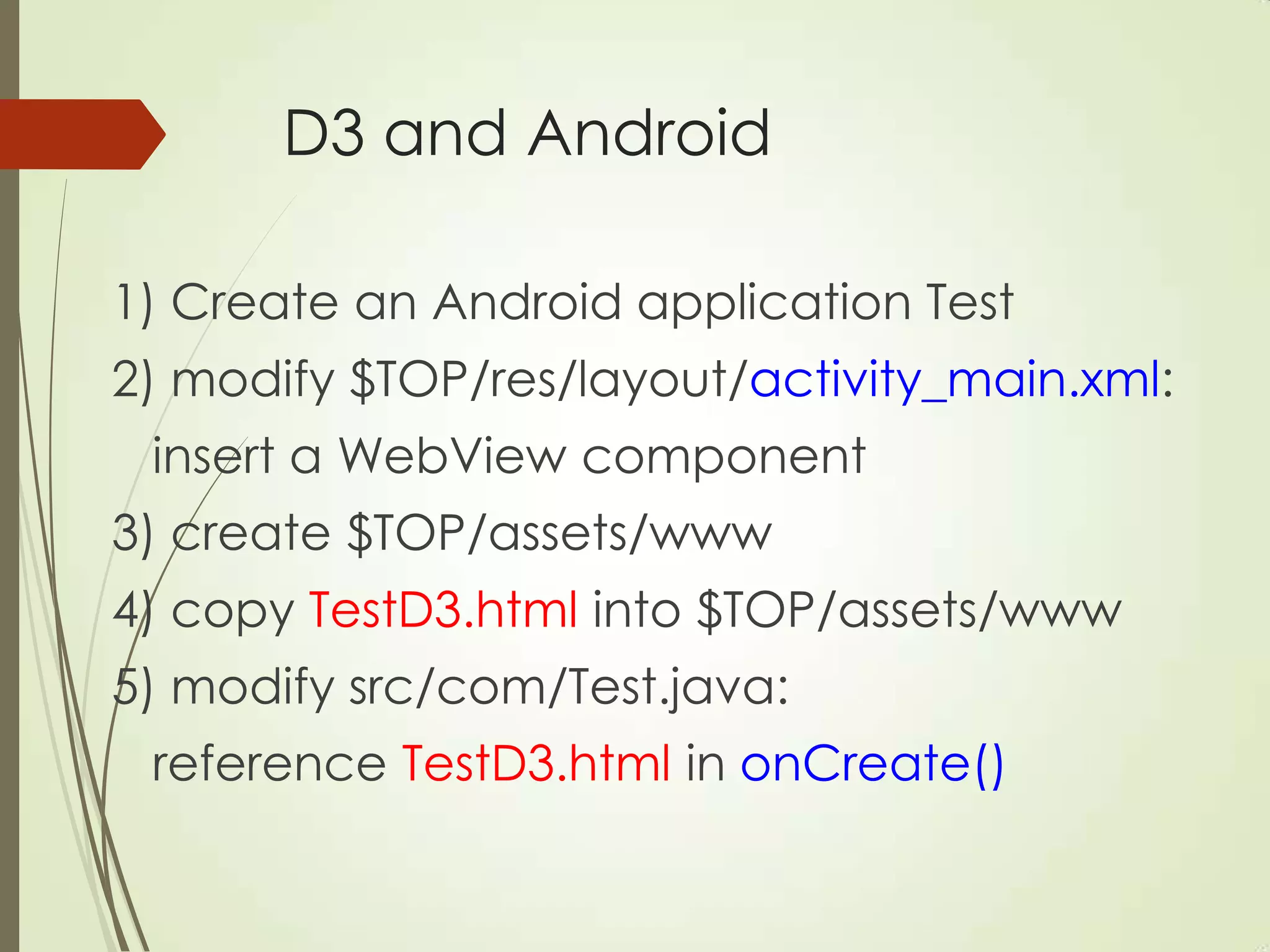 D3 and Android

1) Create an Android application Test

2) modify \$TOP/res/layout/activity_main.xml: insert a WebView component

3) create \$TOP/assets/www

4) copy TestD3.html into \$TOP/assets/www

5) modify src/com/Test.java: reference TestD3.html in onCreate()